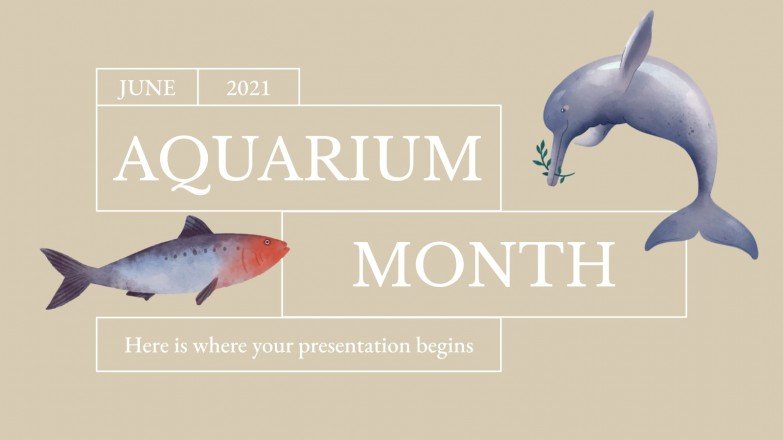 JUNE 2021

AQUARIUM

MONTH

Here is where your presentation begins